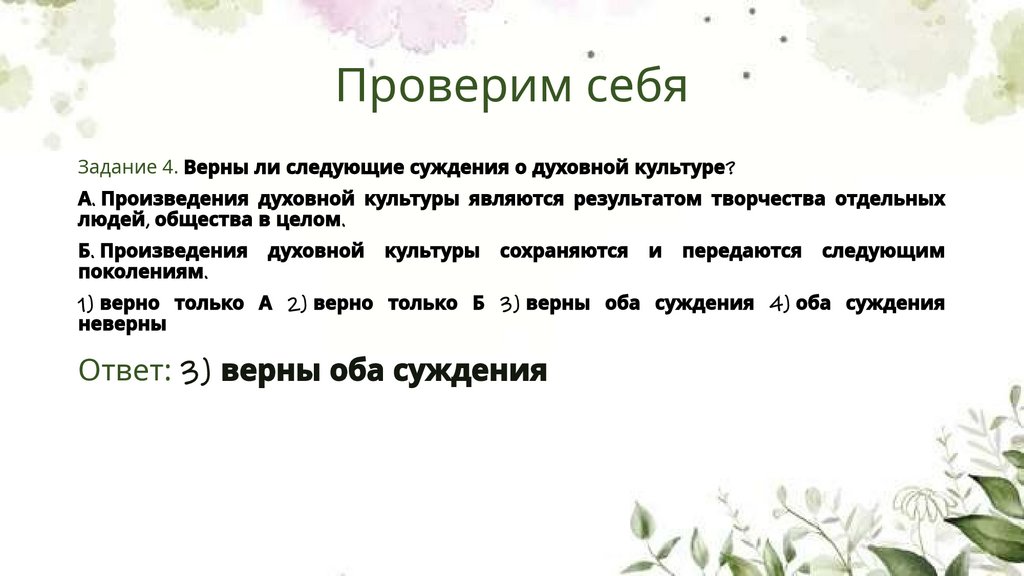 Проверим себя

Задание 4. Верны ли следующие суждения о духовной культуре?

А. Произведения духовной культуры являются результатом творчества отдельных людей, общества в целом.

Б. Произведения духовной культуры сохраняются и передаются следующим поколениям.

1) верно только А 2) верно только Б 3) верны оба суждения 4) оба суждения неверны

Ответ: 3) верны оба суждения